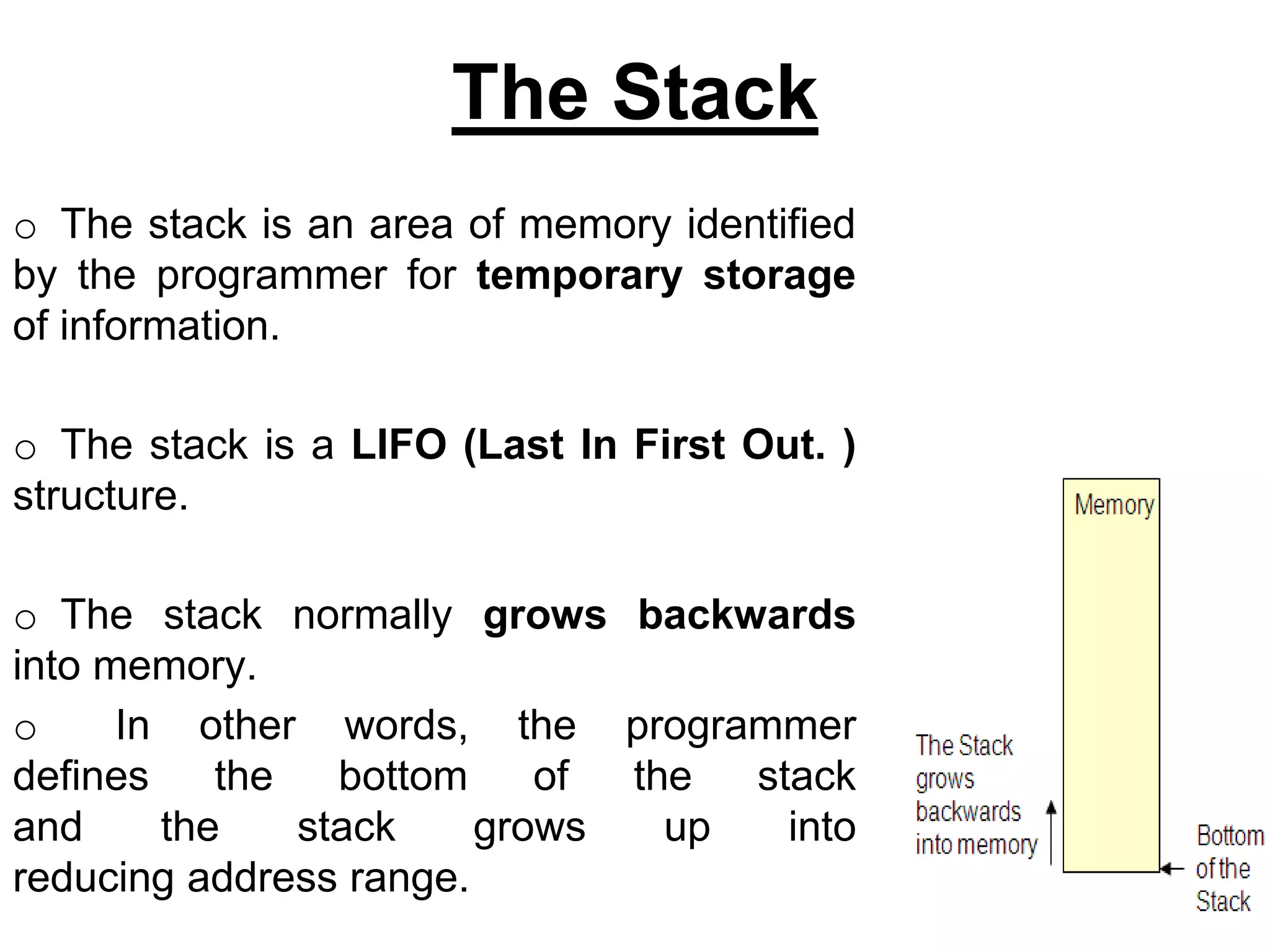 The Stack

o The stack is an area of memory identified by the programmer for temporary storage of information.

o The stack is a LIFO (Last In First Out. ) structure.

o The stack normally grows backwards into memory.

o In other words, the programmer defines the bottom of the stack and the stack grows up into reducing address range.

Memory

The Stack grows backwards into memory

Bottom of the Stack